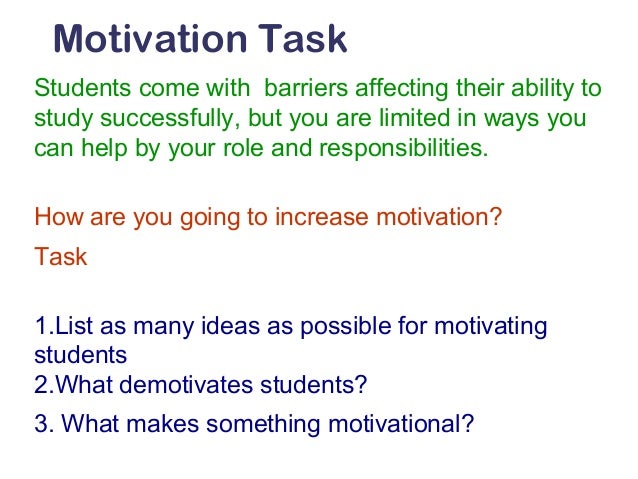 Motivation Task

Students come with barriers affecting their ability to study successfully, but you are limited in ways you can help by your role and responsibilities.

How are you going to increase motivation?

Task

1.List as many ideas as possible for motivating students
2.What demotivates students?
3. What makes something motivational?